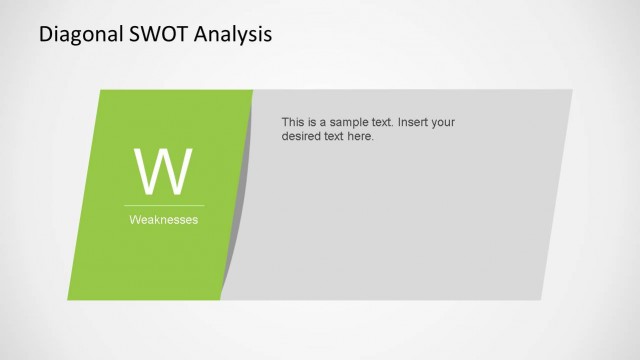 Diagonal SWOT Analysis

W

Weaknesses

This is a sample text. Insert your desired text here.